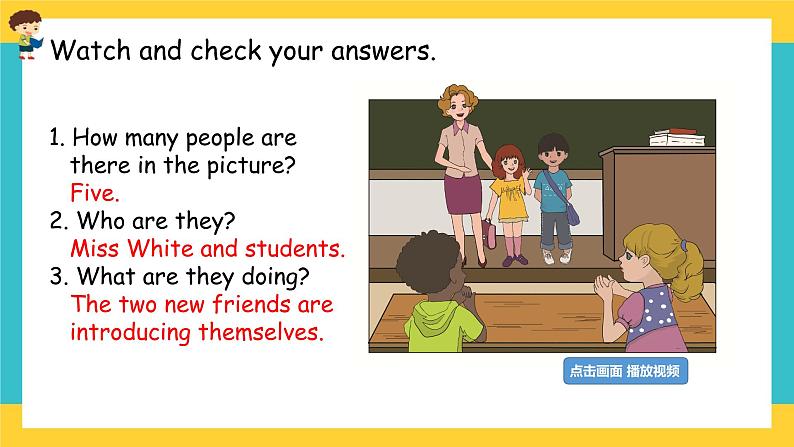 Watch and check your answers.

1. How many people are there in the picture?
Five.
2. Who are they?
Miss White and students.
3. What are they doing?
The two new friends are introducing themselves.

点击画面 播放视频